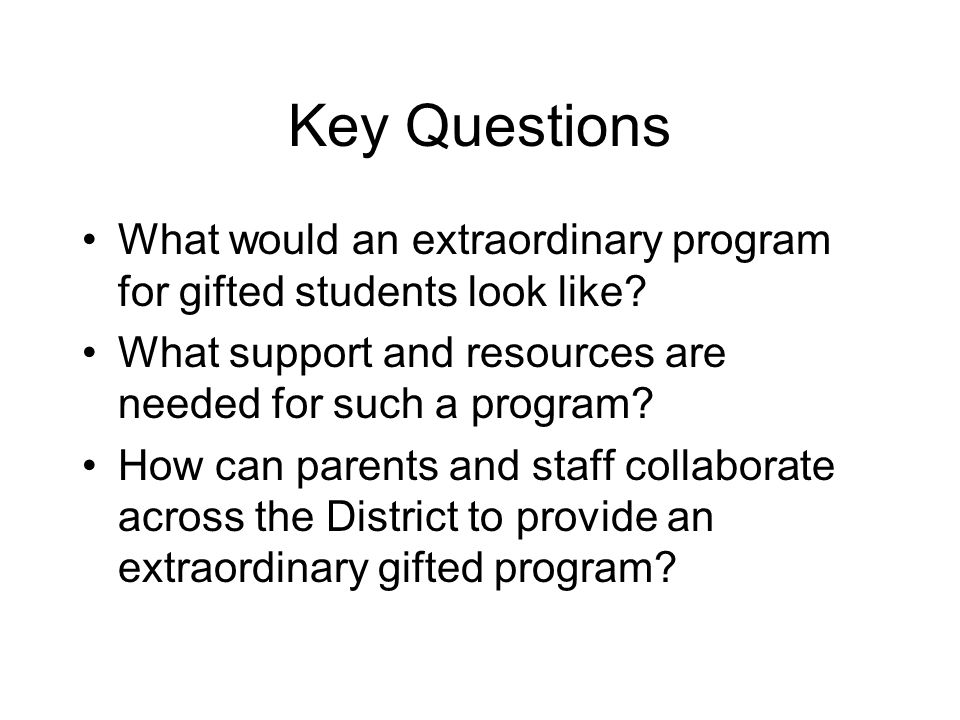 Key Questions

• What would an extraordinary program for gifted students look like?
• What support and resources are needed for such a program?
• How can parents and staff collaborate across the District to provide an extraordinary gifted program?